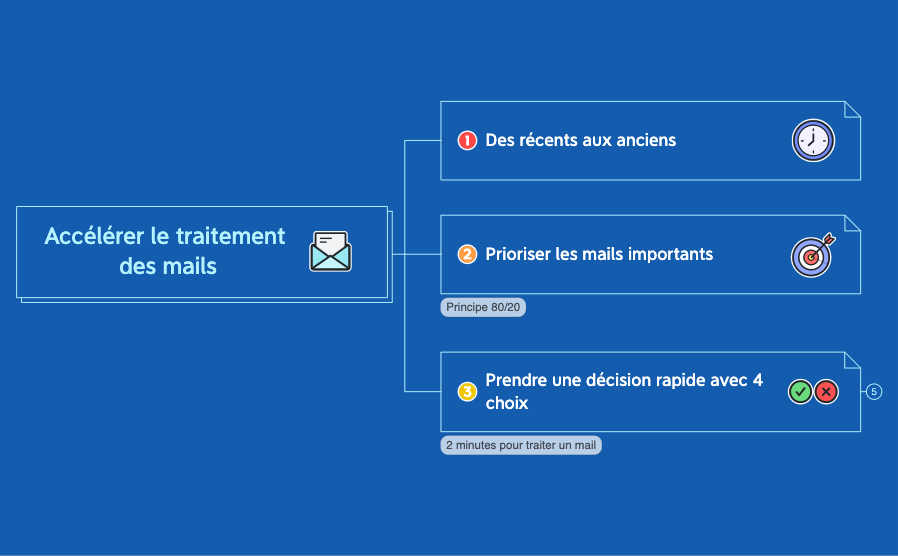 Accélérer le traitement des mails

1 Des récents aux anciens

2 Prioriser les mails importants

Principe 80/20

3 Prendre une décision rapide avec 4 choix

5

2 minutes pour traiter un mail